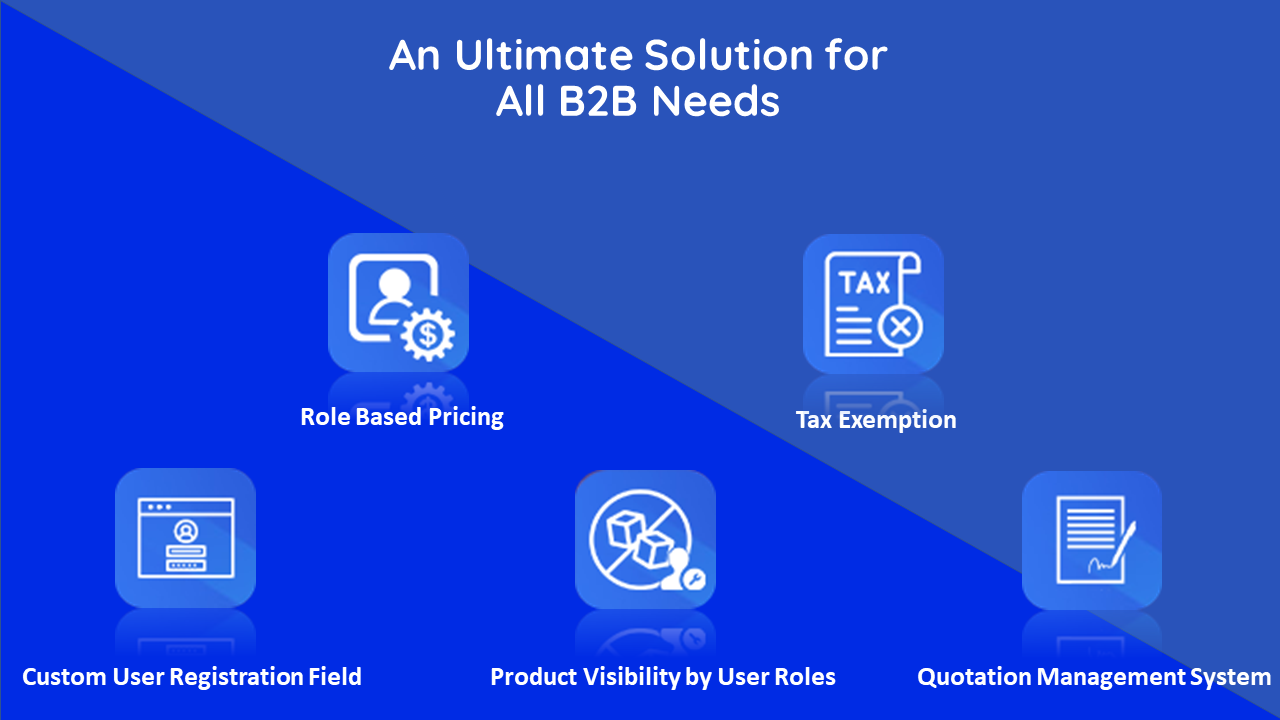 An Ultimate Solution for All B2B Needs

TAX

Role Based Pricing

Tax Exemption

Custom User Registration Field

Product Visibility by User Roles

Quotation Management System